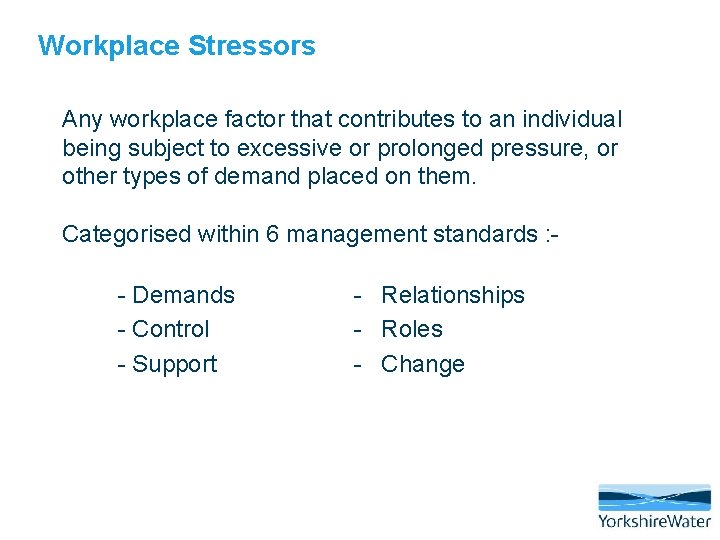 Workplace Stressors

Any workplace factor that contributes to an individual being subject to excessive or prolonged pressure, or other types of demand placed on them.

Categorised within 6 management standards :-

- Demands
- Control
- Support

- Relationships
- Roles
- Change

YorkshireWater